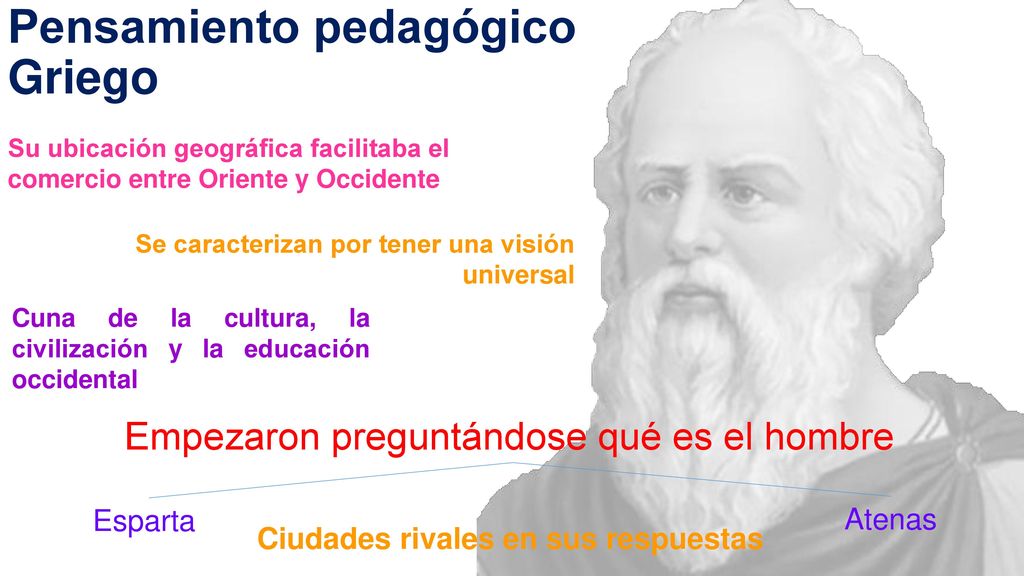 Pensamiento pedagógico Griego

Su ubicación geográfica facilitaba el comercio entre Oriente y Occidente

Se caracterizan por tener una visión universal

Cuna de la cultura, la civilización y la educación occidental

Empezaron preguntándose qué es el hombre

Esparta

Atenas

Ciudades rivales en sus respuestas